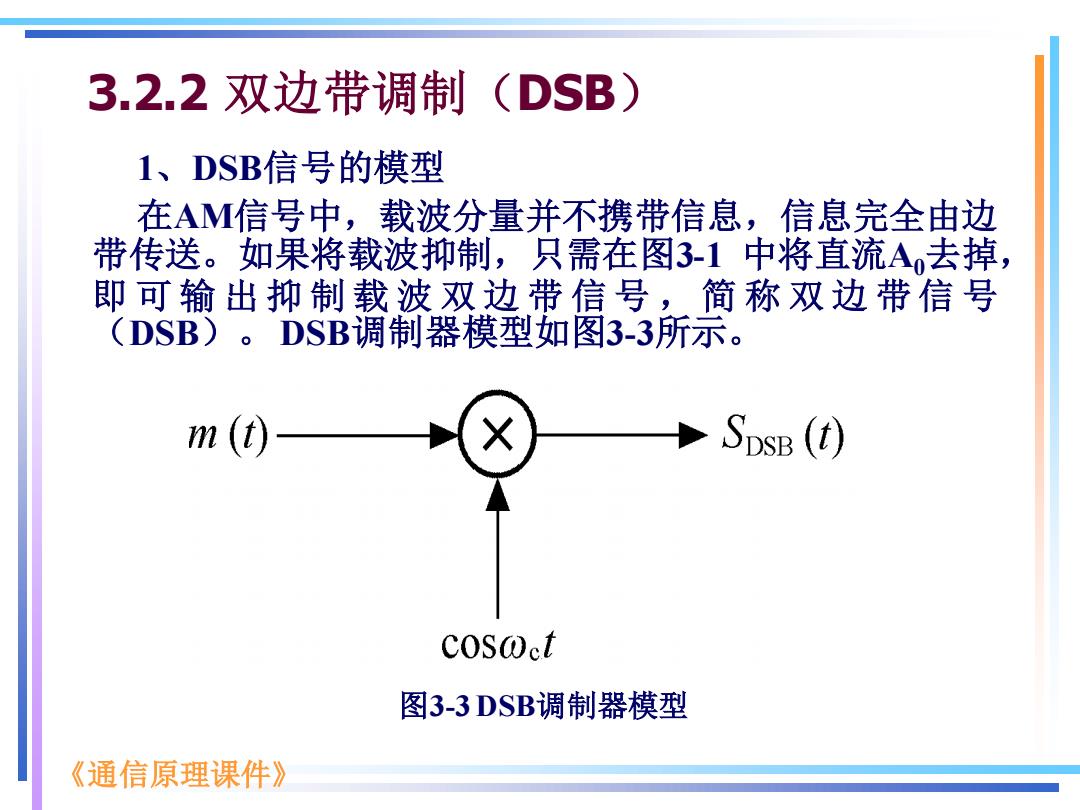 3.2.2 双边带调制（DSB）

1、DSB信号的模型

在AM信号中，载波分量并不携带信息，信息完全由边带传送。如果将载波抑制，只需在图3-1 中将直流$A_0$去掉，即可输出抑制载波双边带信号，简称双边带信号（DSB）。DSB调制器模型如图3-3所示。

$m(t)$

$\times$

$S_{DSB}(t)$

$\cos\omega_c t$

图3-3 DSB调制器模型

《通信原理课件》